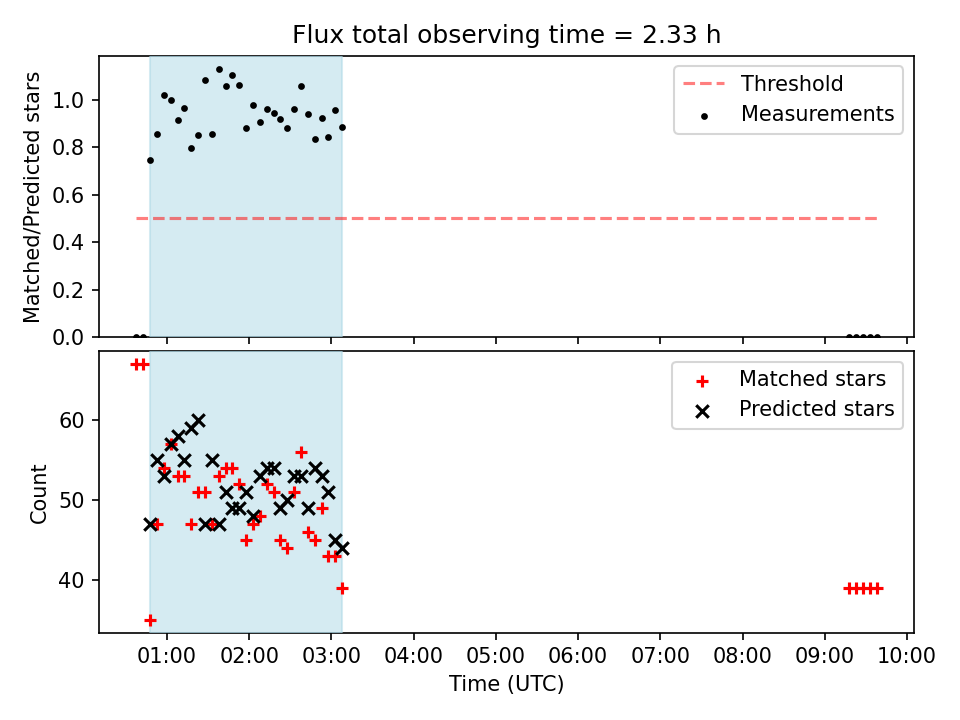 Flux total observing time = 2.33 h

Matched/Predicted stars

1.0
0.8
0.6
0.4
0.2
0.0

Threshold
Measurements

Count

60
50
40

Matched stars
Predicted stars

01:00 02:00 03:00 04:00 05:00 06:00 07:00 08:00 09:00 10:00

Time (UTC)